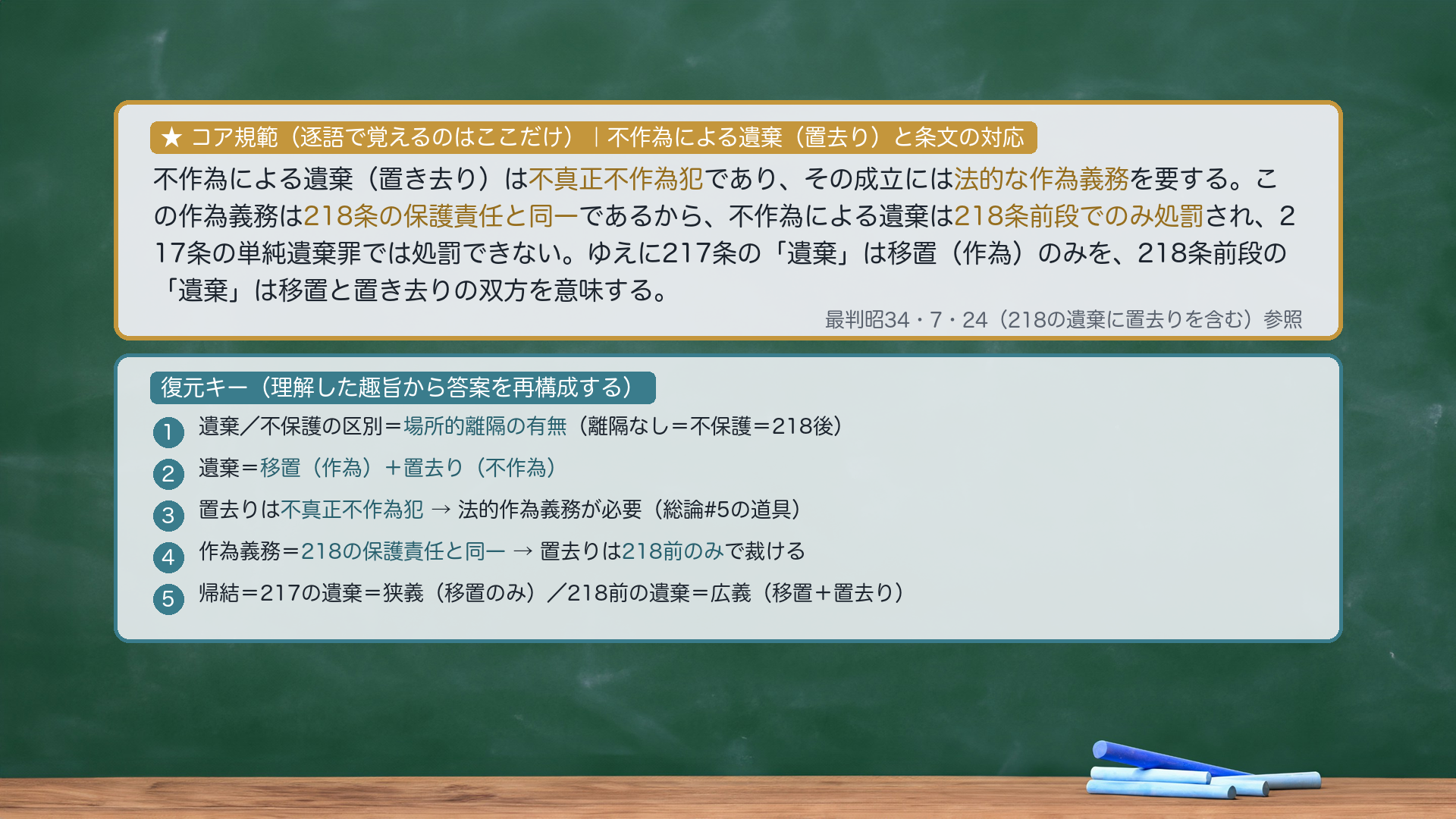 ★ コア規範（逐語で覚えるのはここだけ）｜不作為による遺棄（置去り）と条文の対応

不作為による遺棄（置き去り）は不真正不作為犯であり、その成立には法的な作為義務を要する。この作為義務は218条の保護責任と同一であるから、不作為による遺棄は218条前段でのみ処罰され、217条の単純遺棄罪では処罰できない。ゆえに217条の「遺棄」は移置（作為）のみを、218条前段の「遺棄」は移置と置き去りの双方を意味する。

最判昭34・7・24（218の遺棄に置去りを含む）参照

復元キー（理解した趣旨から答案を再構成する）

1 遺棄／不保護の区別＝場所的離隔の有無（離隔なし＝不保護＝218後）

2 遺棄＝移置（作為）＋置去り（不作為）

3 置去りは不真正不作為犯 → 法的作為義務が必要（総論#5の道具）

4 作為義務＝218の保護責任と同一 → 置去りは218前のみで裁ける

5 帰結＝217の遺棄＝狭義（移置のみ）／218前の遺棄＝広義（移置＋置去り）